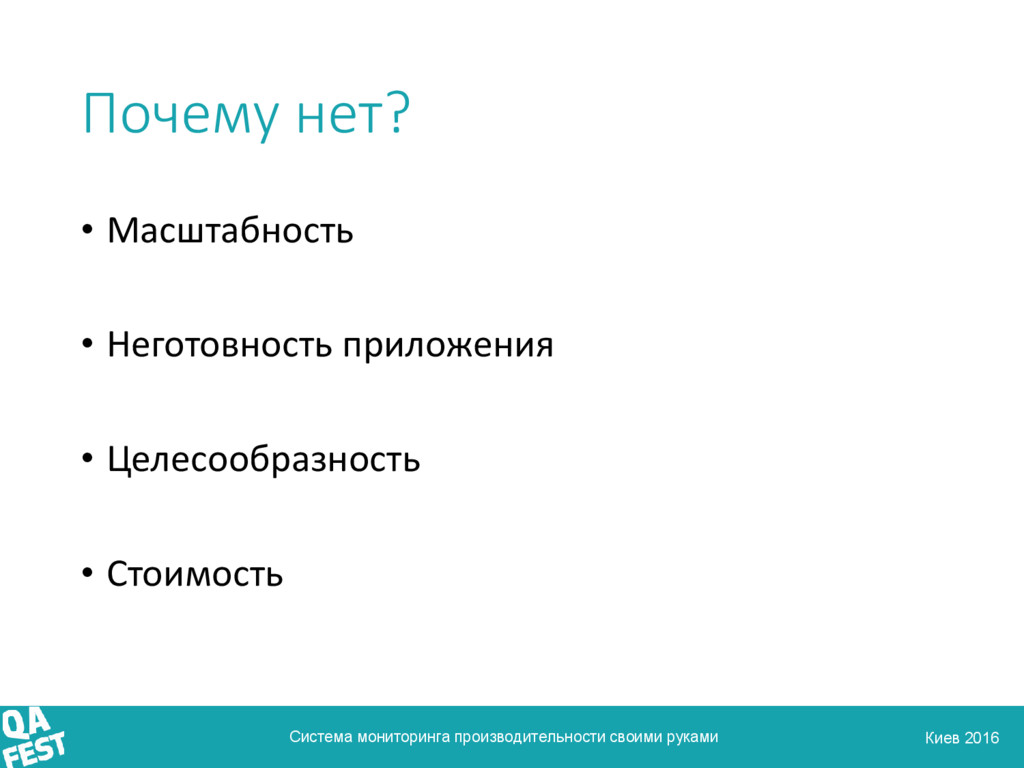 Почему нет?

• Масштабность

• Неготовность приложения

• Целесообразность

• Стоимость

QA FEST

Система мониторинга производительности своими руками

Киев 2016